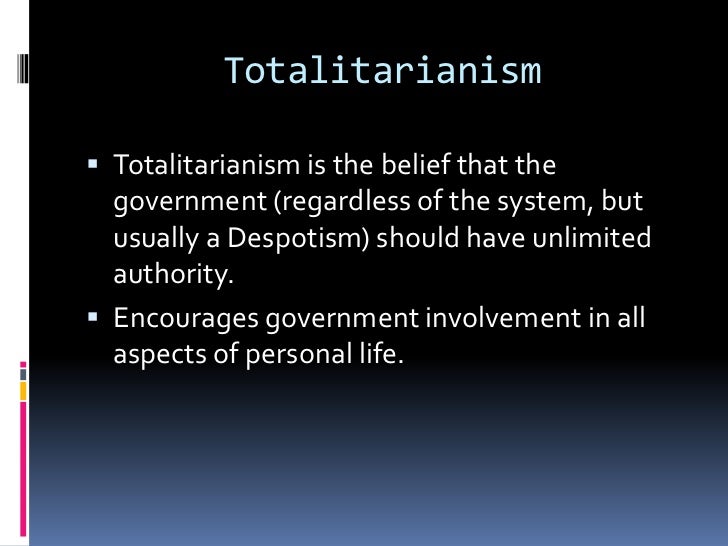 Totalitarianism

▪ Totalitarianism is the belief that the government (regardless of the system, but usually a Despotism) should have unlimited authority.

▪ Encourages government involvement in all aspects of personal life.